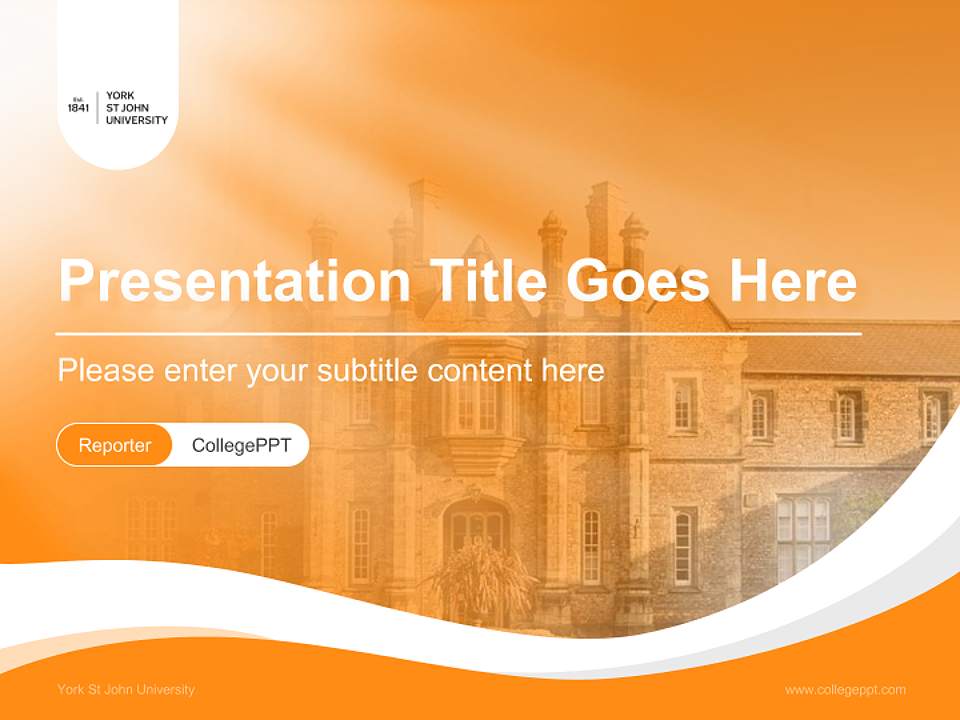 Est. 1841 YORK ST JOHN UNIVERSITY

Presentation Title Goes Here

Please enter your subtitle content here

Reporter CollegePPT

York St John University

www.collegeppt.com